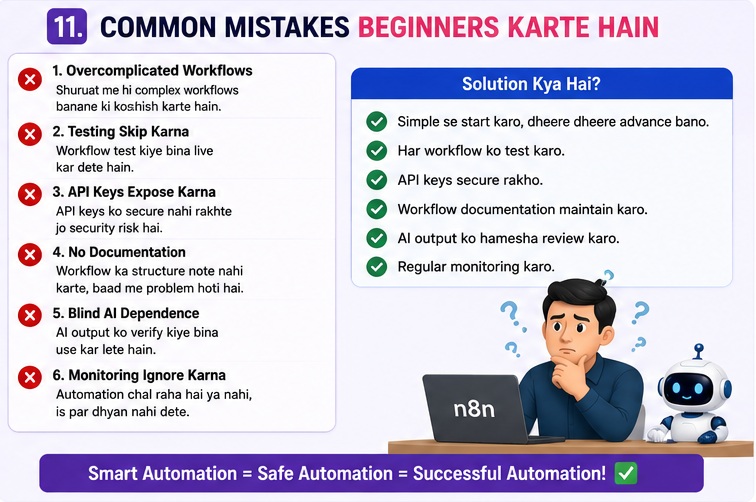 11. COMMON MISTAKES BEGINNERS KARTE HAIN

1. Overcomplicated Workflows
Shuruat me hi complex workflows banane ki koshish karte hain.

2. Testing Skip Karna
Workflow test kiye bina live kar dete hain.

3. API Keys Expose Karna
API keys ko secure nahi rakhte jo security risk hai.

4. No Documentation
Workflow ka structure note nahi karte, baad me problem hoti hai.

5. Blind AI Dependence
AI output ko verify kiye bina use kar lete hain.

6. Monitoring Ignore Karna
Automation chal raha hai ya nahi, is par dhyan nahi dete.

Solution Kya Hai?

Simple se start karo, dheere dheere advance bano.
Har workflow ko test karo.
API keys secure rakho.
Workflow documentation maintain karo.
AI output ko hamesha review karo.
Regular monitoring karo.

n8n

Smart Automation = Safe Automation = Successful Automation! ✅